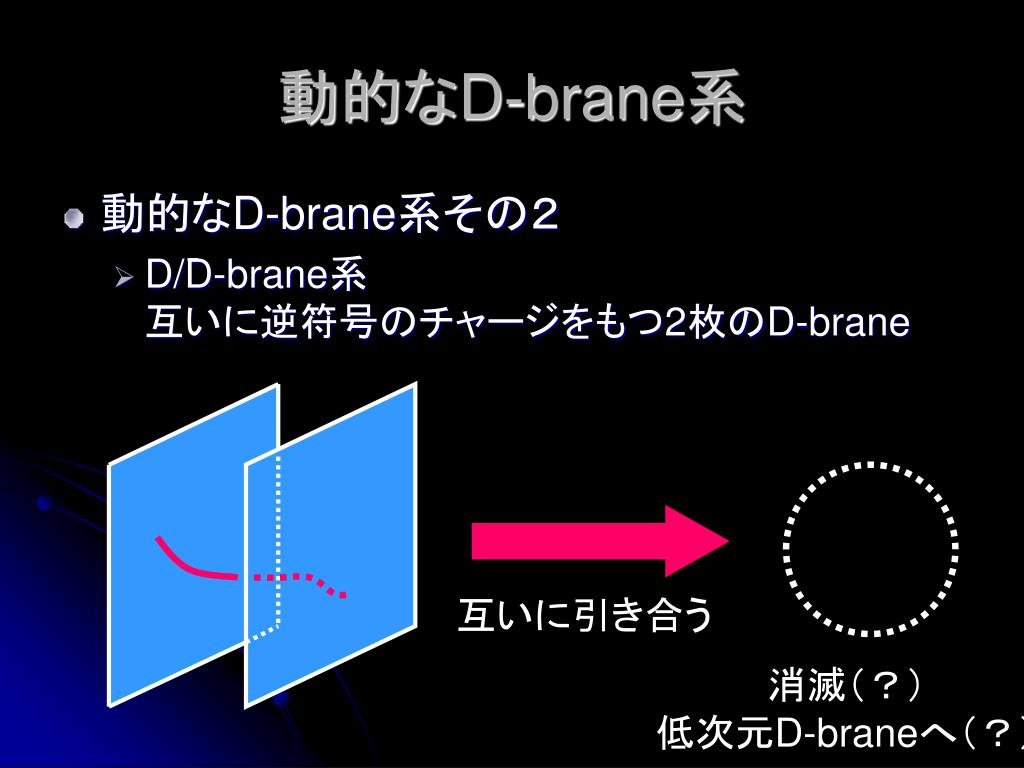 動的なD-brane系

動的なD-brane系その２

D/D-brane系
互いに逆符号のチャージをもつ2枚のD-brane

互いに引き合う

消滅（？）
低次元D-braneへ（？）